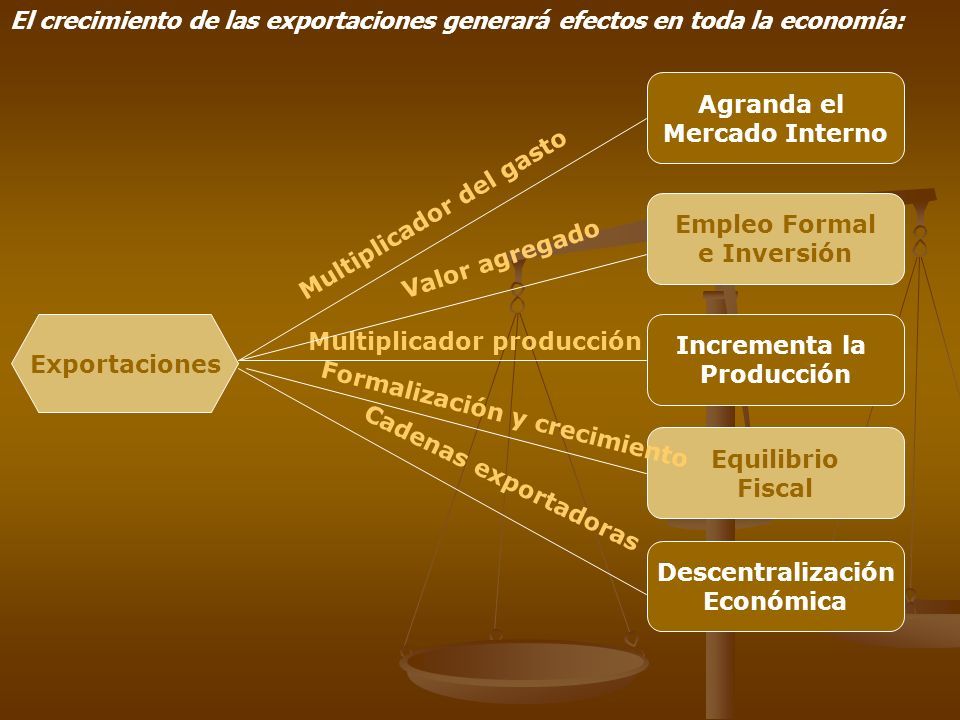 El crecimiento de las exportaciones generará efectos en toda la economía:

Exportaciones

Multiplicador del gasto

Valor agregado

Multiplicador producción

Formalización y crecimiento

Cadenas exportadoras

Agranda el Mercado Interno

Empleo Formal e Inversión

Incrementa la Producción

Equilibrio Fiscal

Descentralización Económica